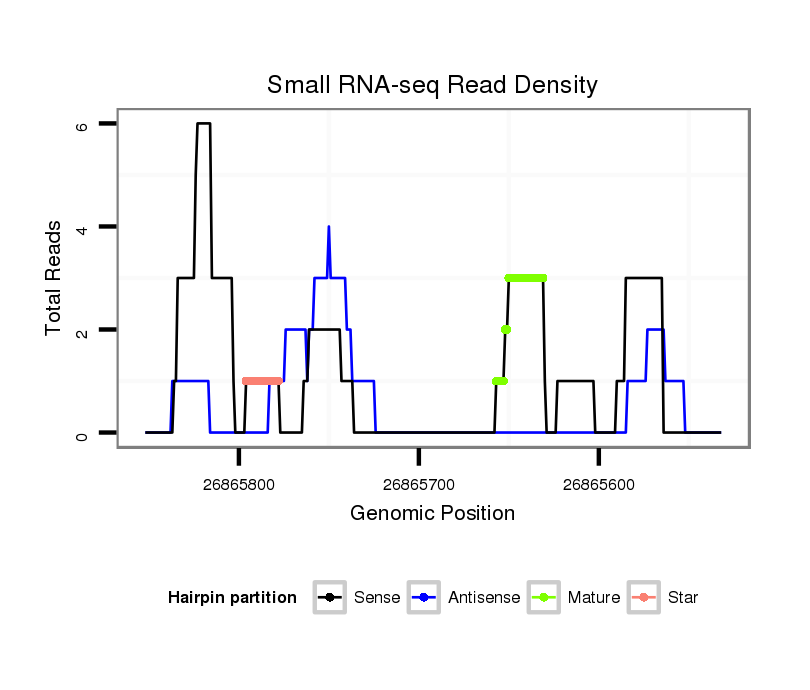 Small RNA-seq Read Density

Total Reads

6
4
2
0

26865800
26865700
26865600

Genomic Position

Hairpin partition
Sense
Antisense
Mature
Star